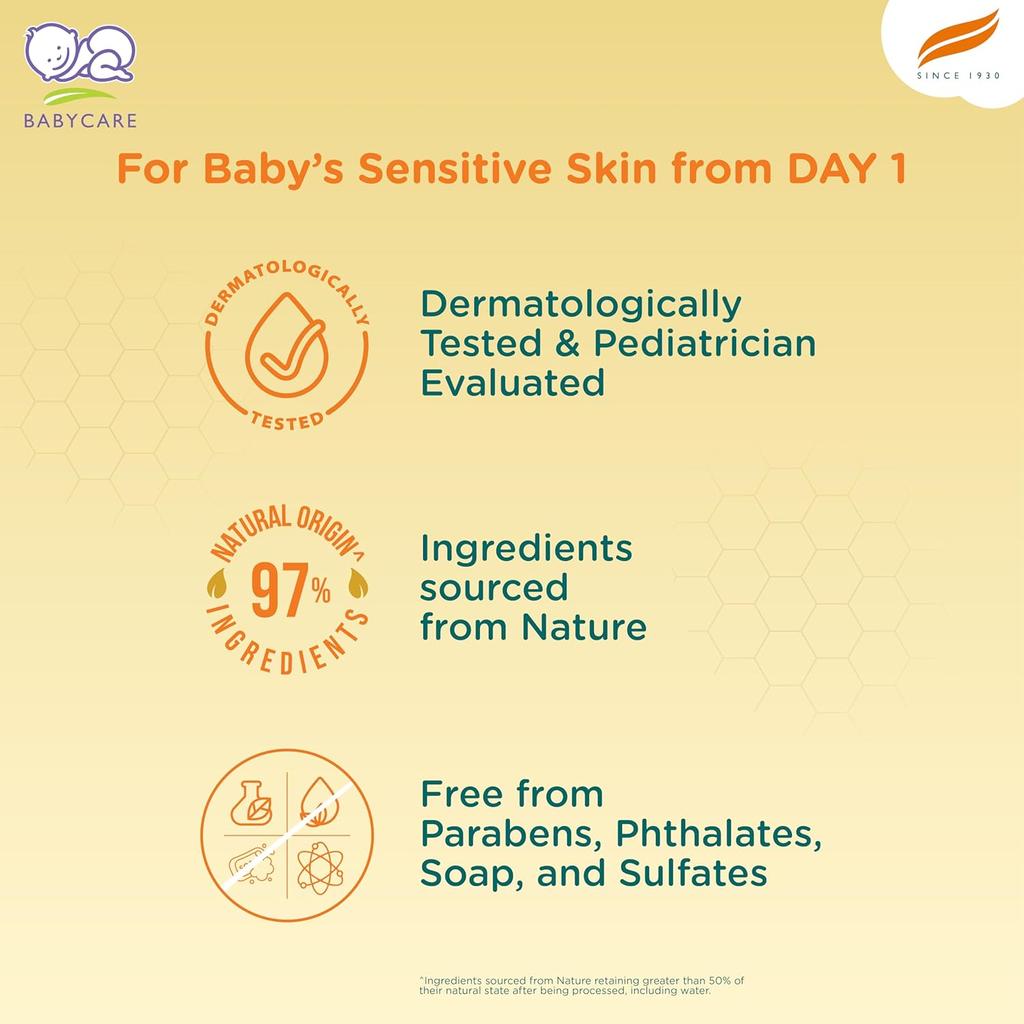 BABYCARE

SINCE 1930

For Baby's Sensitive Skin from DAY 1

DERMATOLOGICALLY TESTED

Dermatologically Tested & Pediatrician Evaluated

NATURAL ORIGIN^ 97% INGREDIENTS

Ingredients sourced from Nature

Free from Parabens, Phthalates, Soap, and Sulfates

^Ingredients sourced from Nature retaining greater than 50% of their natural state after being processed, including water.